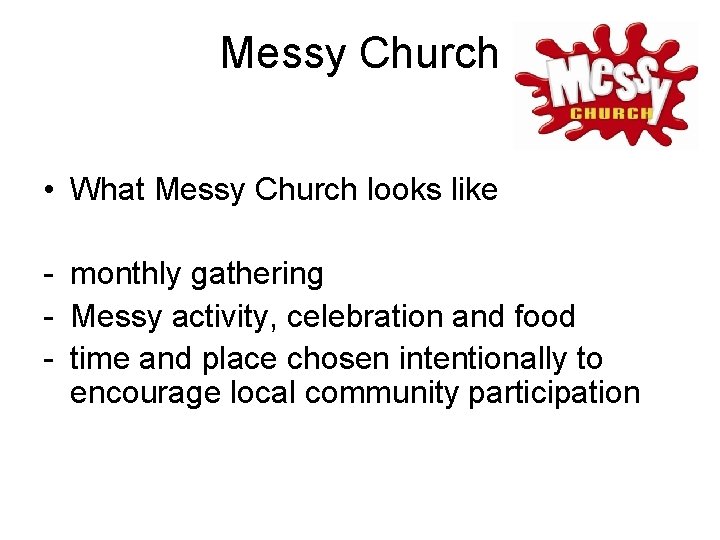 Messy Church

Messy
CHURCH

• What Messy Church looks like

- monthly gathering
- Messy activity, celebration and food
- time and place chosen intentionally to encourage local community participation